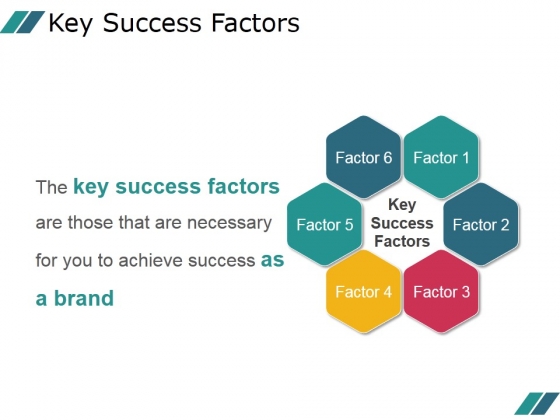 Key Success Factors

The key success factors are those that are necessary for you to achieve success as a brand

Factor 6
Factor 1
Factor 5
Key Success Factors
Factor 2
Factor 4
Factor 3